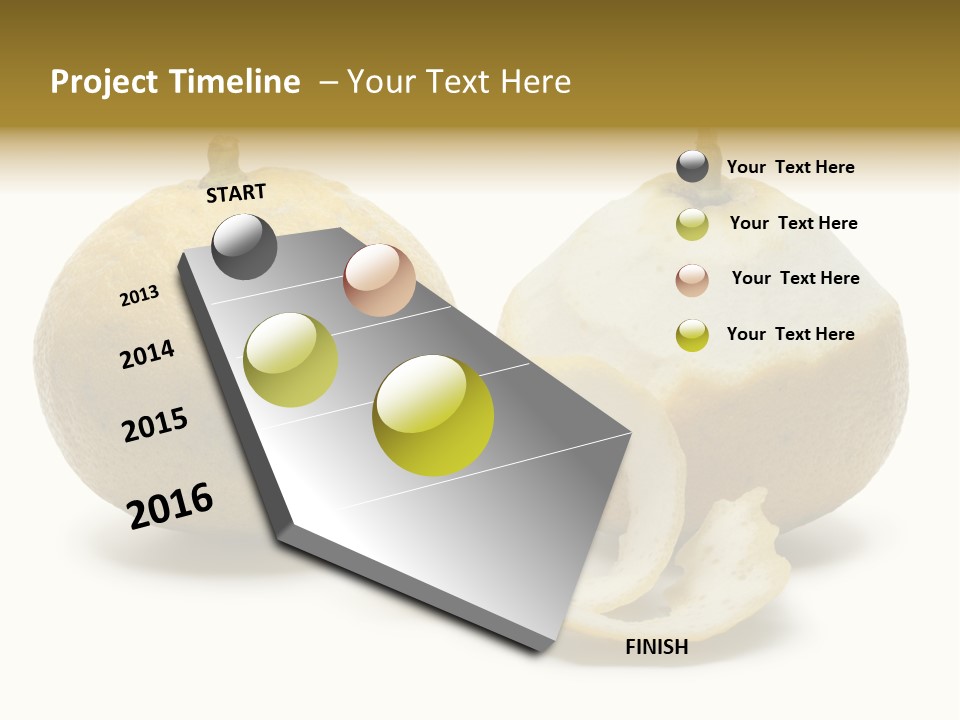 Project Timeline – Your Text Here

START

2013

2014

2015

2016

FINISH

Your Text Here

Your Text Here

Your Text Here

Your Text Here